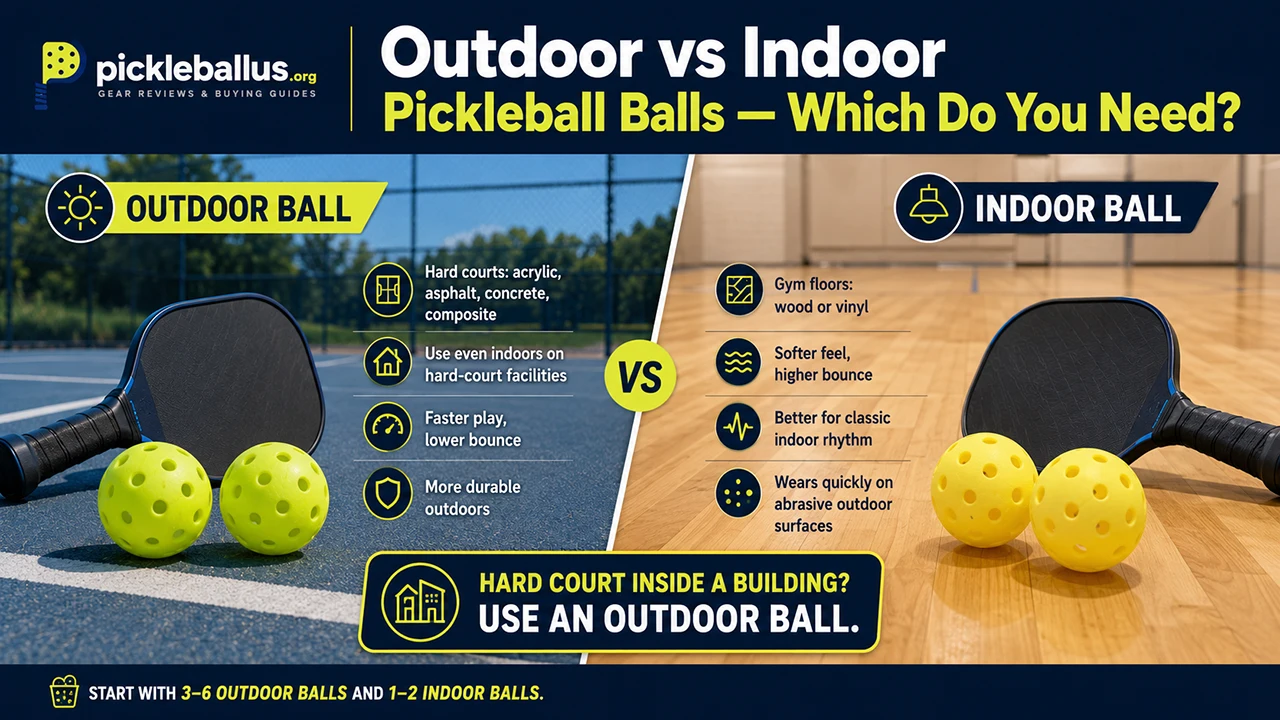 pickleballus.org
GEAR REVIEWS & BUYING GUIDES

Outdoor vs Indoor
Pickleball Balls — Which Do You Need?

OUTDOOR BALL

Hard courts: acrylic, asphalt, concrete, composite

Use even indoors on hard-court facilities

Faster play, lower bounce

More durable outdoors

VS

INDOOR BALL

Gym floors: wood or vinyl

Softer feel, higher bounce

Better for classic indoor rhythm

Wears quickly on abrasive outdoor surfaces

HARD COURT INSIDE A BUILDING?
USE AN OUTDOOR BALL.

START WITH 3–6 OUTDOOR BALLS AND 1–2 INDOOR BALLS.